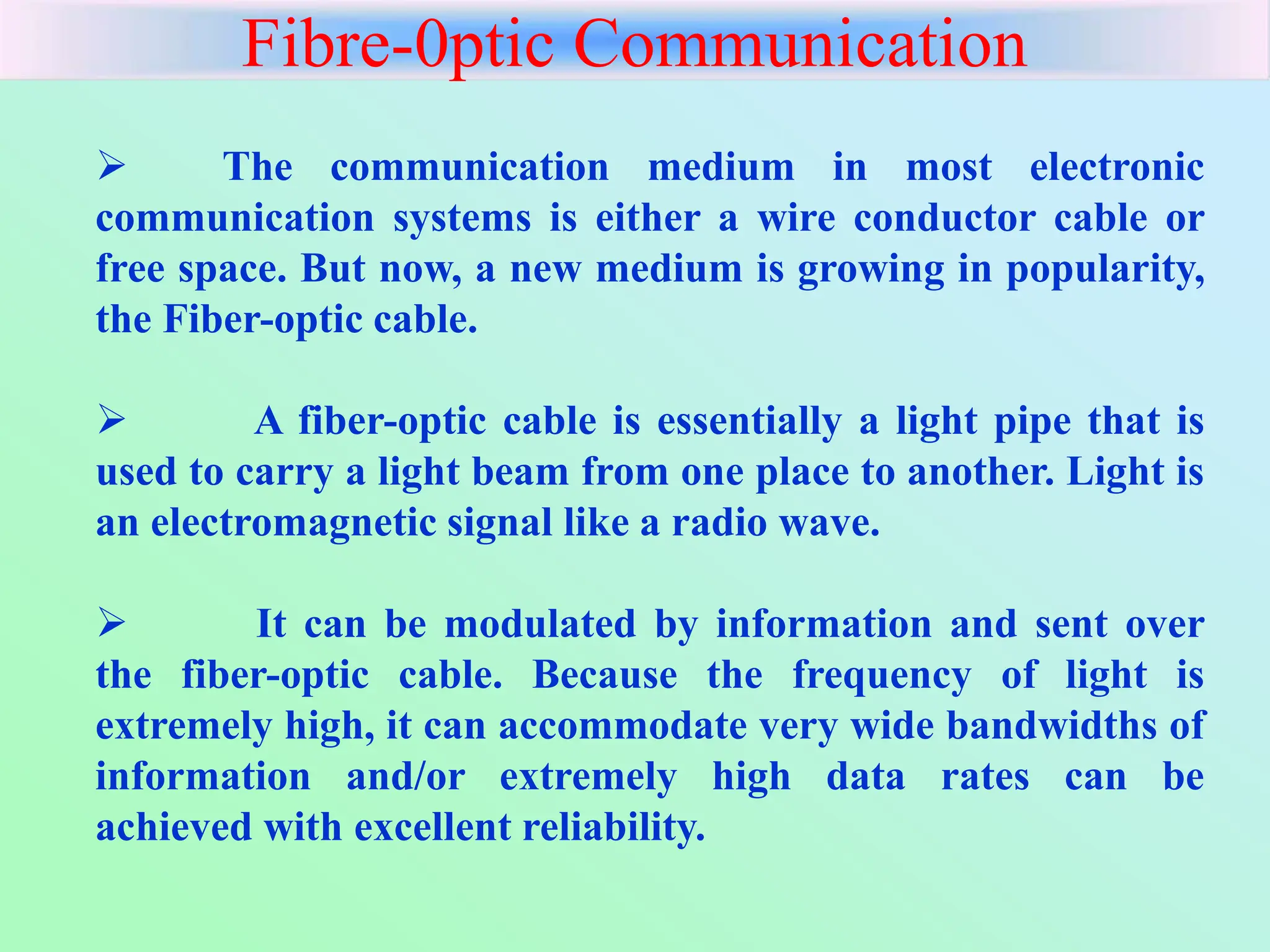 Fibre-0ptic Communication

➢ The communication medium in most electronic communication systems is either a wire conductor cable or free space. But now, a new medium is growing in popularity, the Fiber-optic cable.

➢ A fiber-optic cable is essentially a light pipe that is used to carry a light beam from one place to another. Light is an electromagnetic signal like a radio wave.

➢ It can be modulated by information and sent over the fiber-optic cable. Because the frequency of light is extremely high, it can accommodate very wide bandwidths of information and/or extremely high data rates can be achieved with excellent reliability.